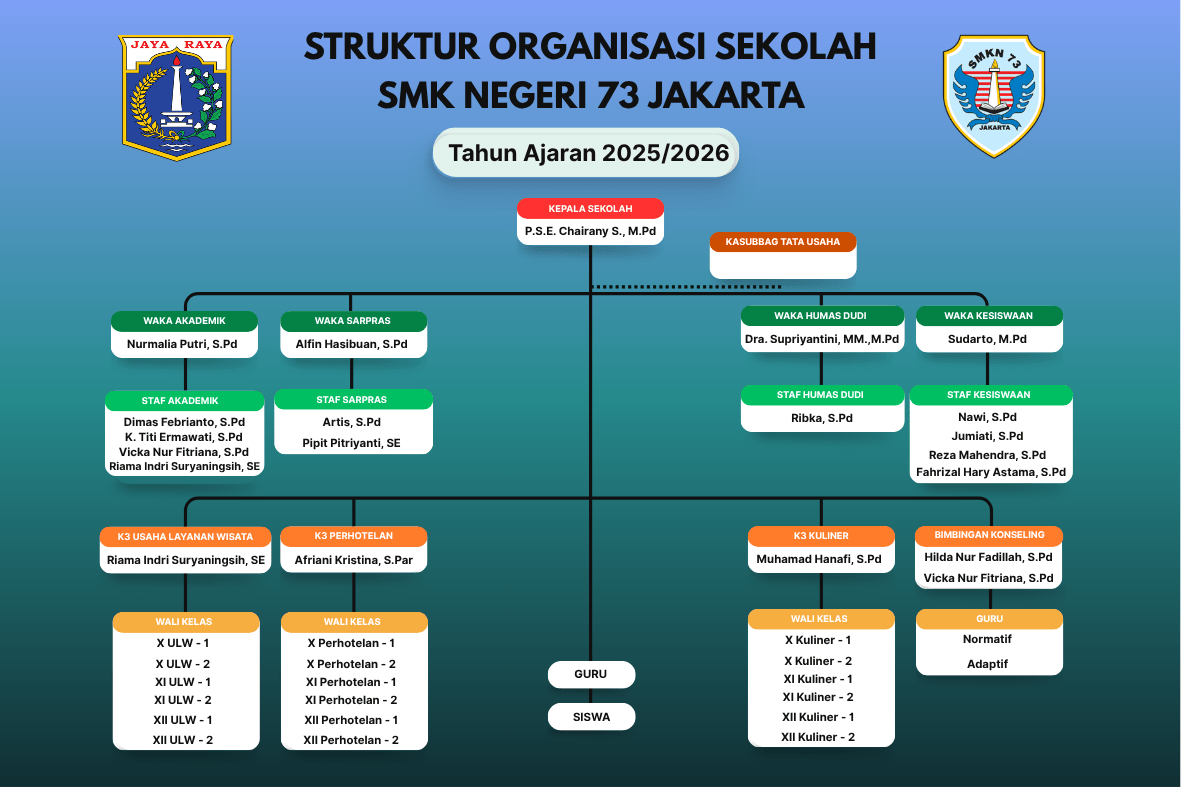 JAYA RAYA

STRUKTUR ORGANISASI SEKOLAH
SMK NEGERI 73 JAKARTA

SMKN 73
JAKARTA

Tahun Ajaran 2025/2026

KEPALA SEKOLAH
P.S.E. Chairany S., M.Pd

KASUBBAG TATA USAHA

WAKA AKADEMIK
Nurmalia Putri, S.Pd

WAKA SARPRAS
Alfin Hasibuan, S.Pd

WAKA HUMAS DUDI
Dra. Supriyantini, MM.,M.Pd

WAKA KESISWAAN
Sudarto, M.Pd

STAF AKADEMIK
Dimas Febrianto, S.Pd
K. Titi Ermawati, S.Pd
Vicka Nur Fitriana, S.Pd
Riama Indri Suryaningsih, SE

STAF SARPRAS
Artis, S.Pd
Pipit Pitriyanti, SE

STAF HUMAS DUDI
Ribka, S.Pd

STAF KESISWAAN
Nawi, S.Pd
Jumiati, S.Pd
Reza Mahendra, S.Pd
Fahrizal Hary Astama, S.Pd

K3 USAHA LAYANAN WISATA
Riama Indri Suryaningsih, SE

K3 PERHOTELAN
Afriani Kristina, S.Par

K3 KULINER
Muhamad Hanafi, S.Pd

BIMBINGAN KONSELING
Hilda Nur Fadillah, S.Pd
Vicka Nur Fitriana, S.Pd

WALI KELAS
X ULW - 1
X ULW - 2
XI ULW - 1
XI ULW - 2
XII ULW - 1
XII ULW - 2

WALI KELAS
X Perhotelan - 1
X Perhotelan - 2
XI Perhotelan - 1
XI Perhotelan - 2
XII Perhotelan - 1
XII Perhotelan - 2

GURU

SISWA

WALI KELAS
X Kuliner - 1
X Kuliner - 2
XI Kuliner - 1
XI Kuliner - 2
XII Kuliner - 1
XII Kuliner - 2

GURU
Normatif
Adaptif